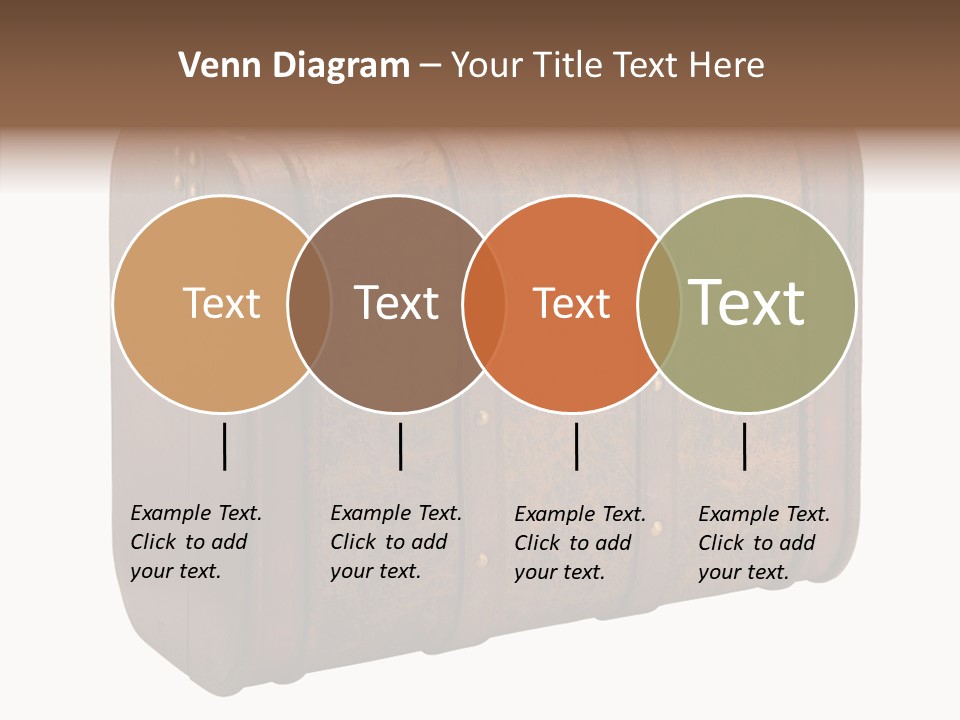 Venn Diagram – Your Title Text Here

Text

Text

Text

Text

Example Text. Click to add your text.

Example Text. Click to add your text.

Example Text. Click to add your text.

Example Text. Click to add your text.